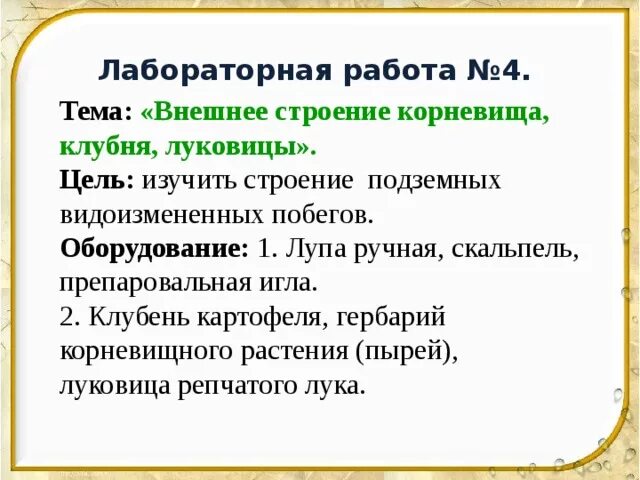 Лабораторная работа №4.

Тема: «Внешнее строение корневища, клубня, луковицы».
Цель: изучить строение подземных видоизмененных побегов.
Оборудование: 1. Лупа ручная, скальпель, препаровальная игла.
2. Клубень картофеля, гербарий корневищного растения (пырей), луковица репчатого лука.